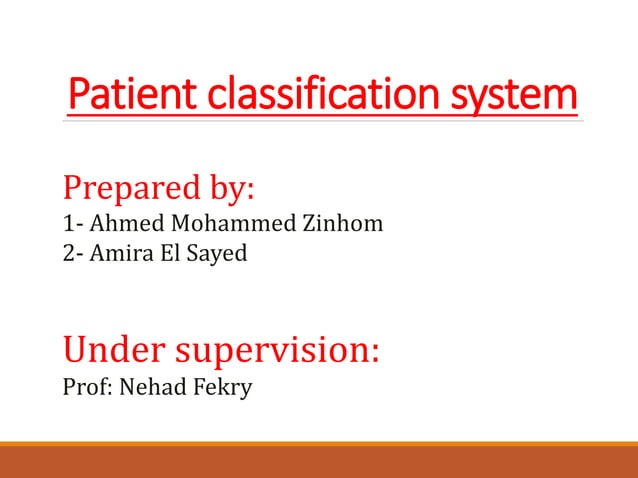 Patient classification system

Prepared by:
1- Ahmed Mohammed Zinhom
2- Amira El Sayed

Under supervision:
Prof: Nehad Fekry